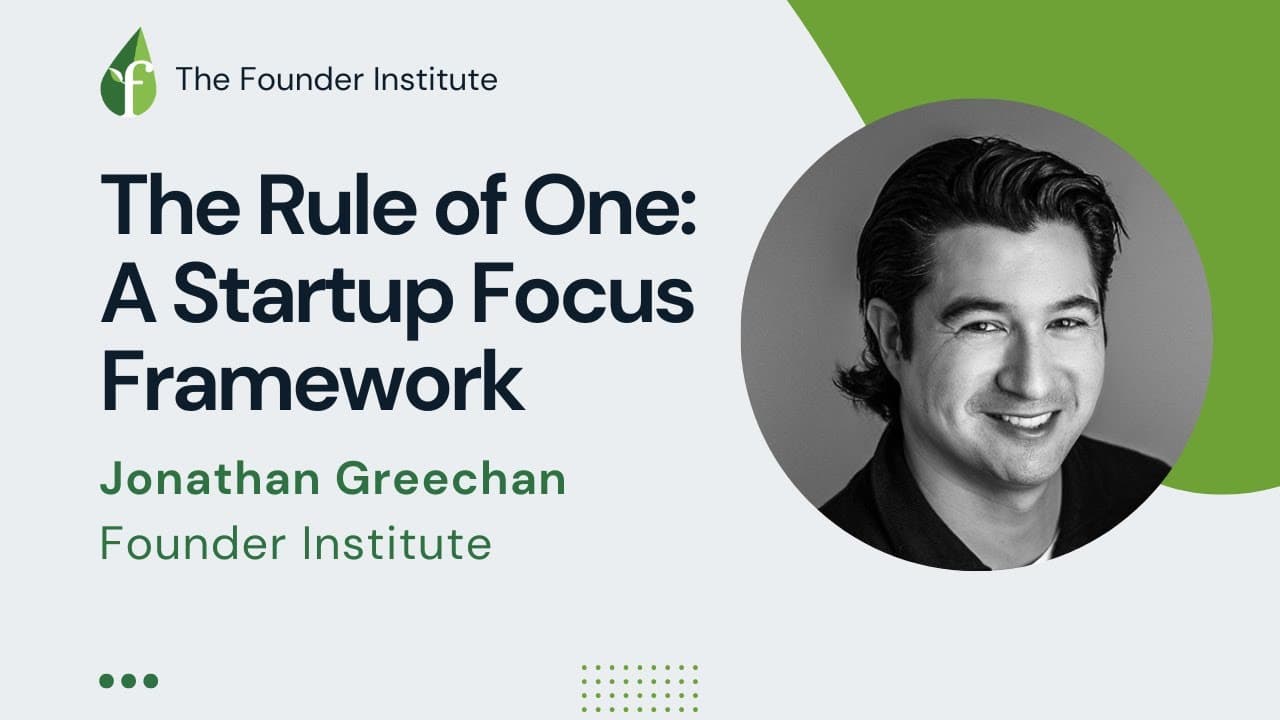 The Founder Institute

The Rule of One: A Startup Focus Framework

Jonathan Greechan

Founder Institute